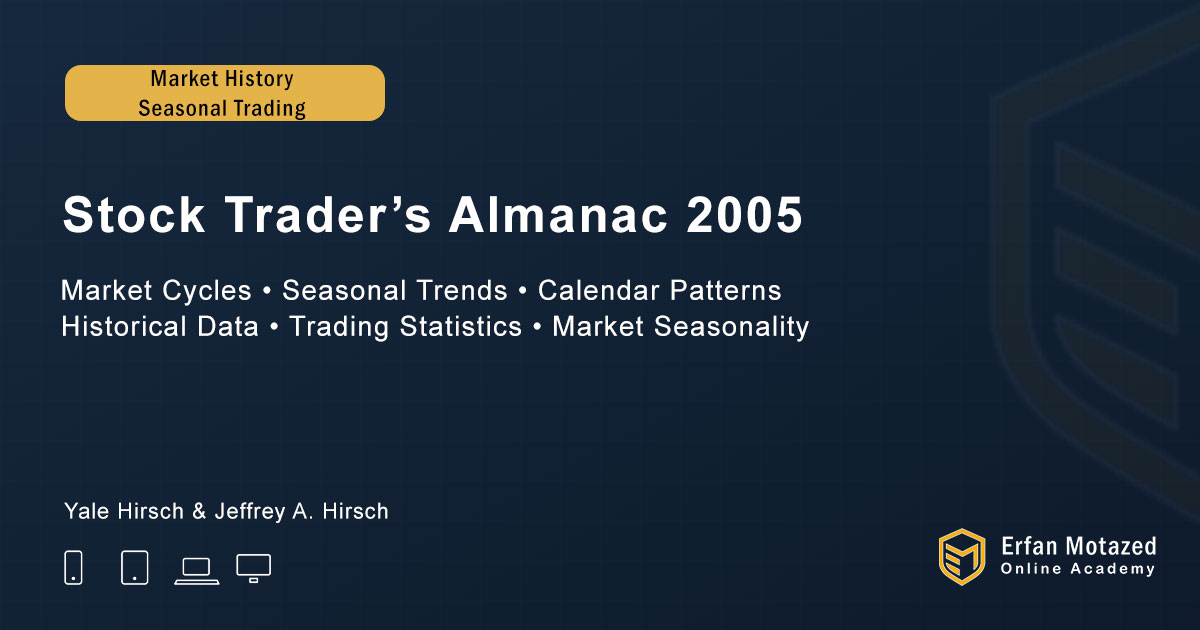 Market History
Seasonal Trading

Stock Trader’s Almanac 2005

Market Cycles • Seasonal Trends • Calendar Patterns
Historical Data • Trading Statistics • Market Seasonality

Yale Hirsch & Jeffrey A. Hirsch

Erfan Motazed
Online Academy